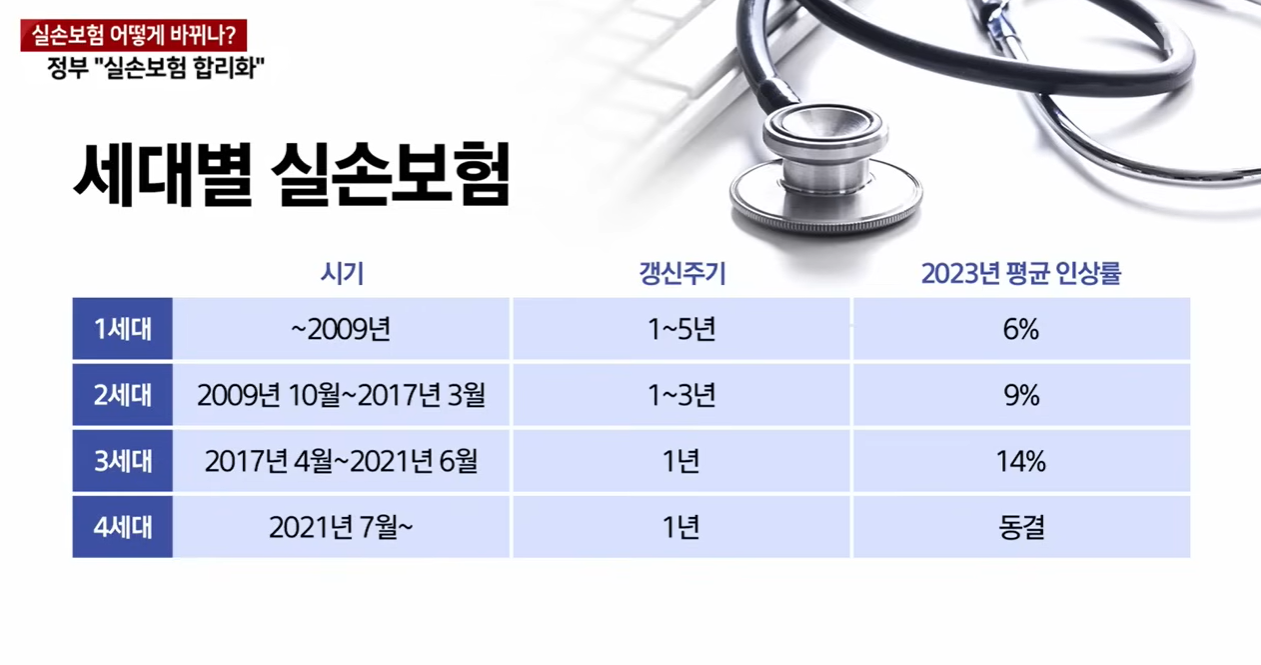 실손보험 어떻게 바뀌나?
정부 "실손보험 합리화"

세대별 실손보험

| | 시기 | 갱신주기 | 2023년 평균 인상률 |
|---|---|---|---|
| 1세대 | ~2009년 | 1~5년 | 6% |
| 2세대 | 2009년 10월~2017년 3월 | 1~3년 | 9% |
| 3세대 | 2017년 4월~2021년 6월 | 1년 | 14% |
| 4세대 | 2021년 7월~ | 1년 | 동결 |